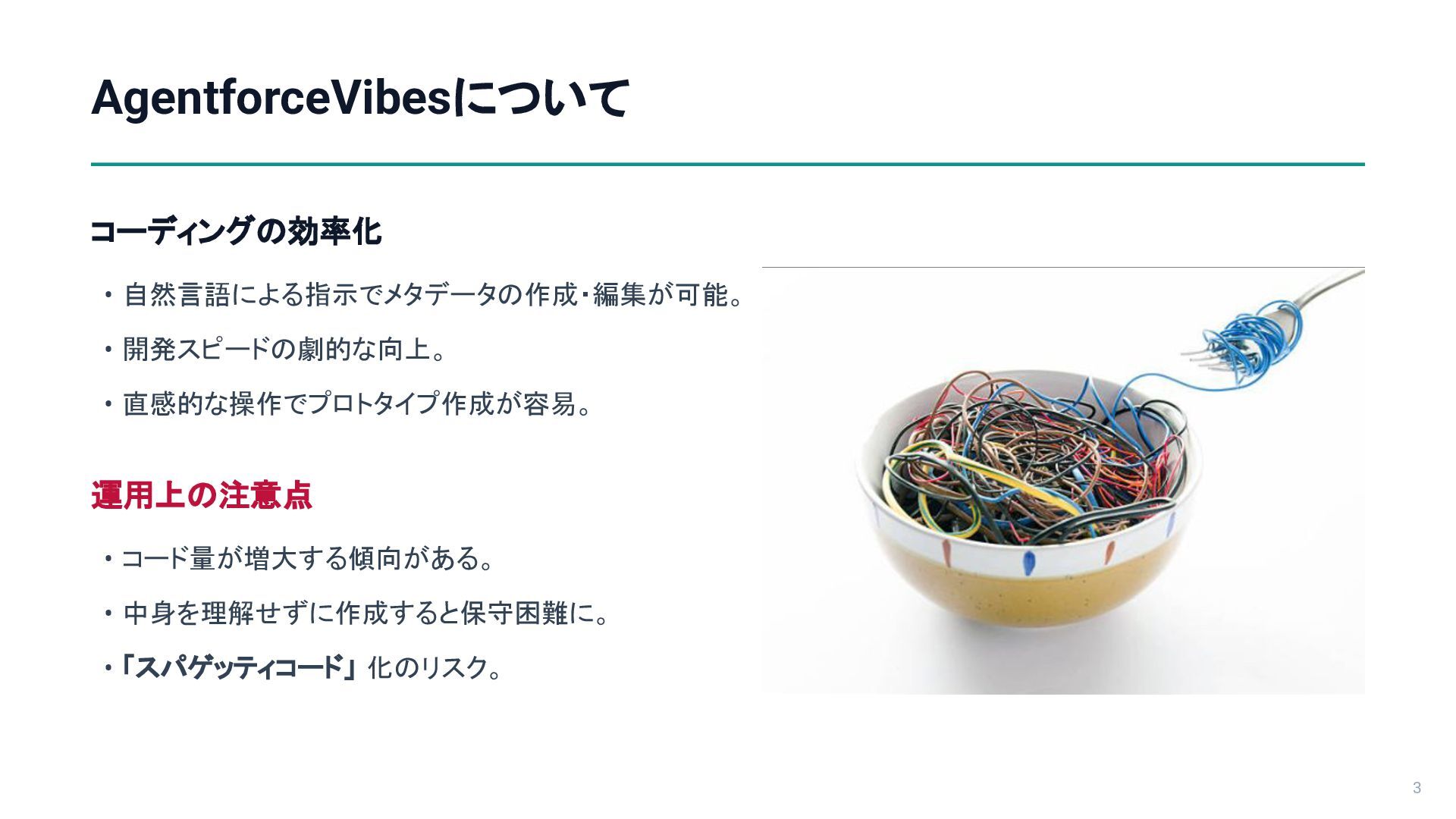 AgentforceVibesについて

コーディングの効率化

・自然言語による指示でメタデータの作成・編集が可能。

・開発スピードの劇的な向上。

・直感的な操作でプロトタイプ作成が容易。

運用上の注意点

・コード量が増大する傾向がある。

・中身を理解せずに作成すると保守困難に。

・「スパゲッティコード」化のリスク。

3